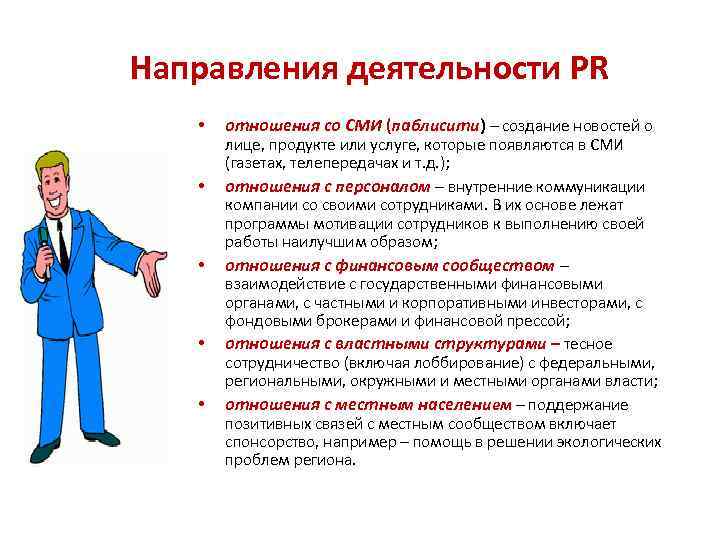 Направления деятельности PR

• отношения со СМИ (паблисити) – создание новостей о лице, продукте или услуге, которые появляются в СМИ (газетах, телепередачах и т.д.);
• отношения с персоналом – внутренние коммуникации компании со своими сотрудниками. В их основе лежат программы мотивации сотрудников к выполнению своей работы наилучшим образом;
• отношения с финансовым сообществом – взаимодействие с государственными финансовыми органами, с частными и корпоративными инвесторами, с фондовыми брокерами и финансовой прессой;
• отношения с властными структурами – тесное сотрудничество (включая лоббирование) с федеральными, региональными, окружными и местными органами власти;
• отношения с местным населением – поддержание позитивных связей с местным сообществом включает спонсорство, например – помощь в решении экологических проблем региона.